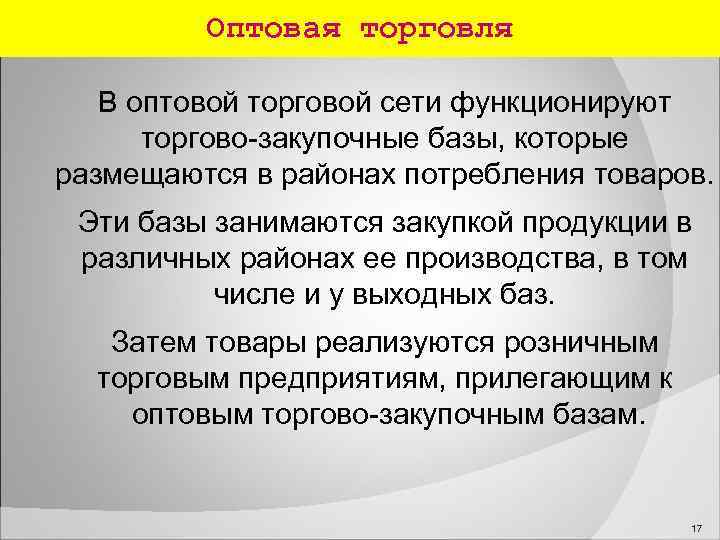 Оптовая торговля

В оптовой торговой сети функционируют торгово-закупочные базы, которые размещаются в районах потребления товаров.

Эти базы занимаются закупкой продукции в различных районах ее производства, в том числе и у выходных баз.

Затем товары реализуются розничным торговым предприятиям, прилегающим к оптовым торгово-закупочным базам.

17